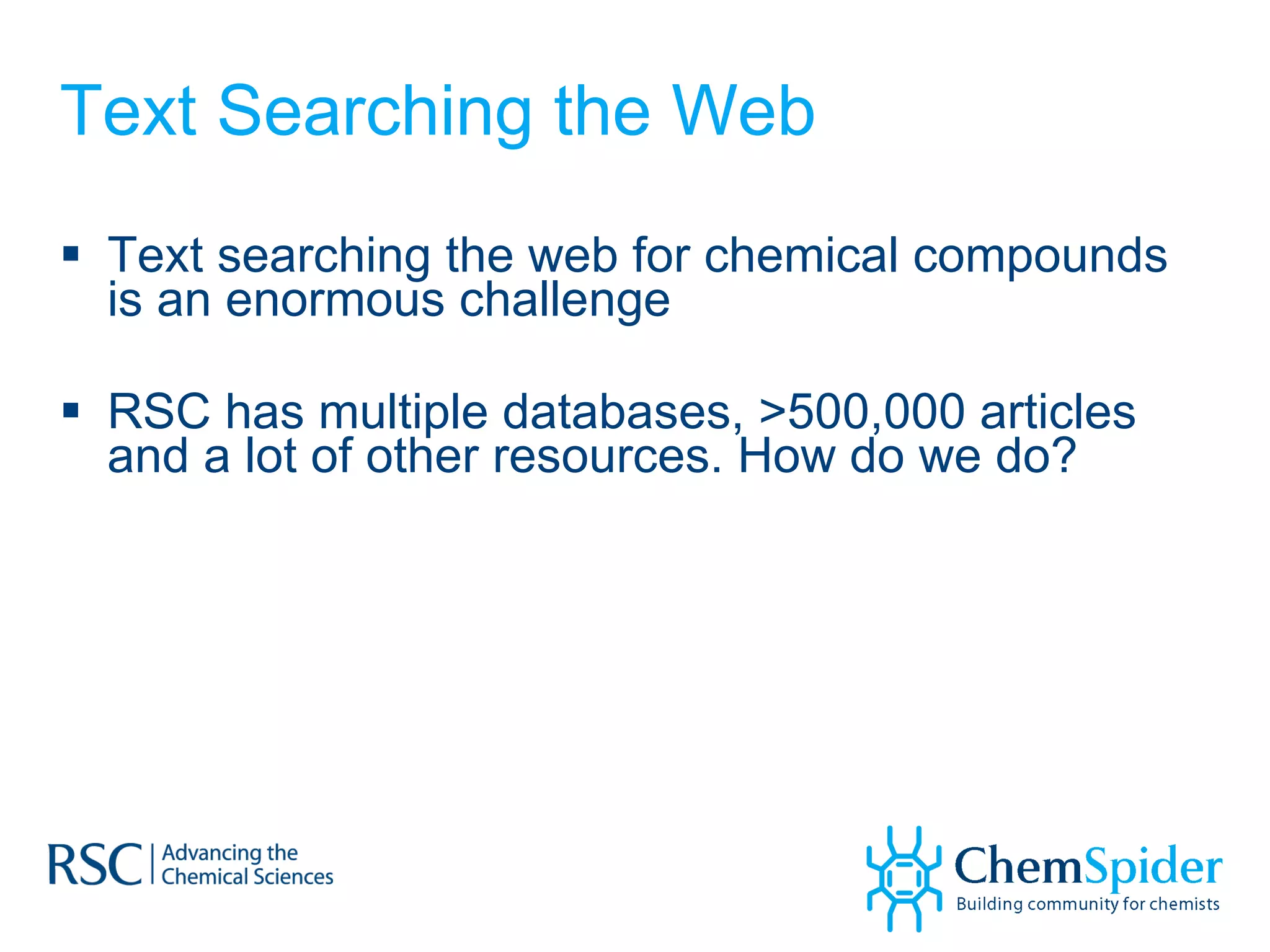 Text Searching the Web

▪ Text searching the web for chemical compounds is an enormous challenge

▪ RSC has multiple databases, >500,000 articles and a lot of other resources. How do we do?

RSC | Advancing the Chemical Sciences

ChemSpider
Building community for chemists